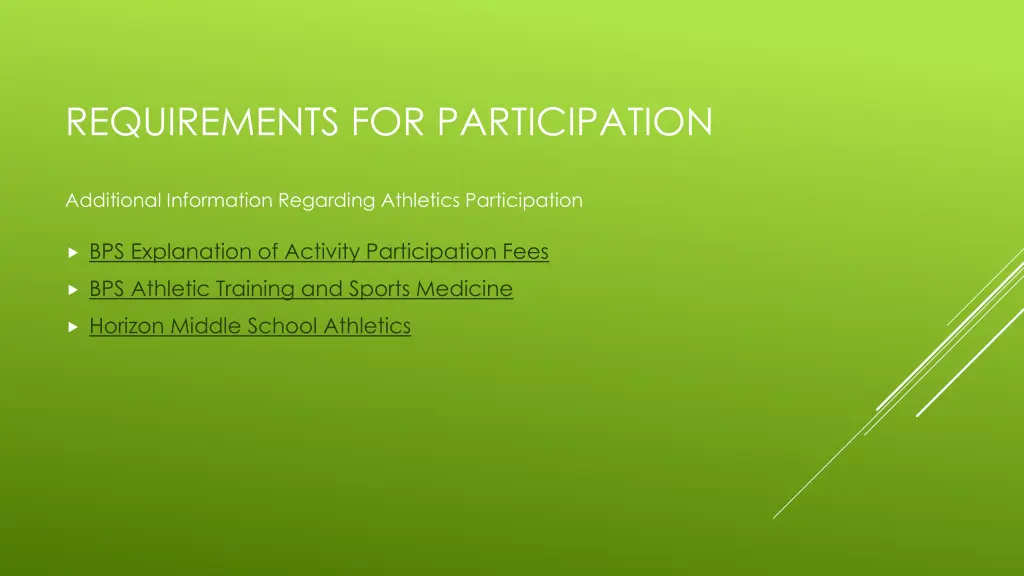 REQUIREMENTS FOR PARTICIPATION

Additional Information Regarding Athletics Participation

BPS Explanation of Activity Participation Fees

BPS Athletic Training and Sports Medicine

Horizon Middle School Athletics